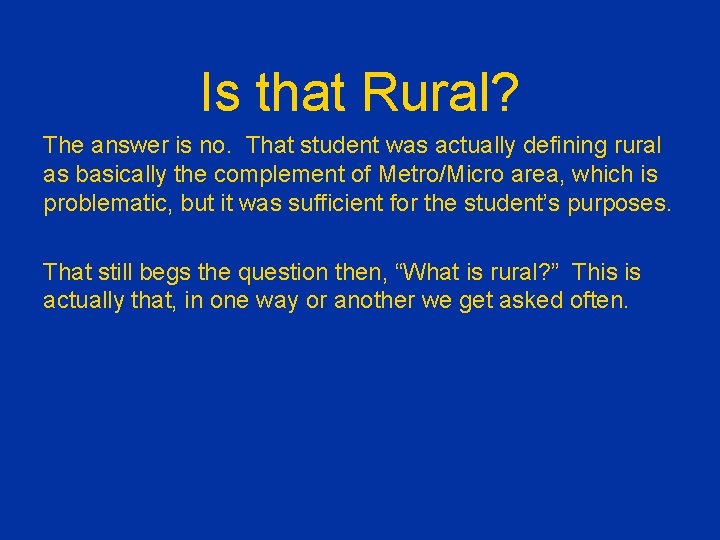 Is that Rural?

The answer is no. That student was actually defining rural as basically the complement of Metro/Micro area, which is problematic, but it was sufficient for the student’s purposes.

That still begs the question then, “What is rural?” This is actually that, in one way or another we get asked often.